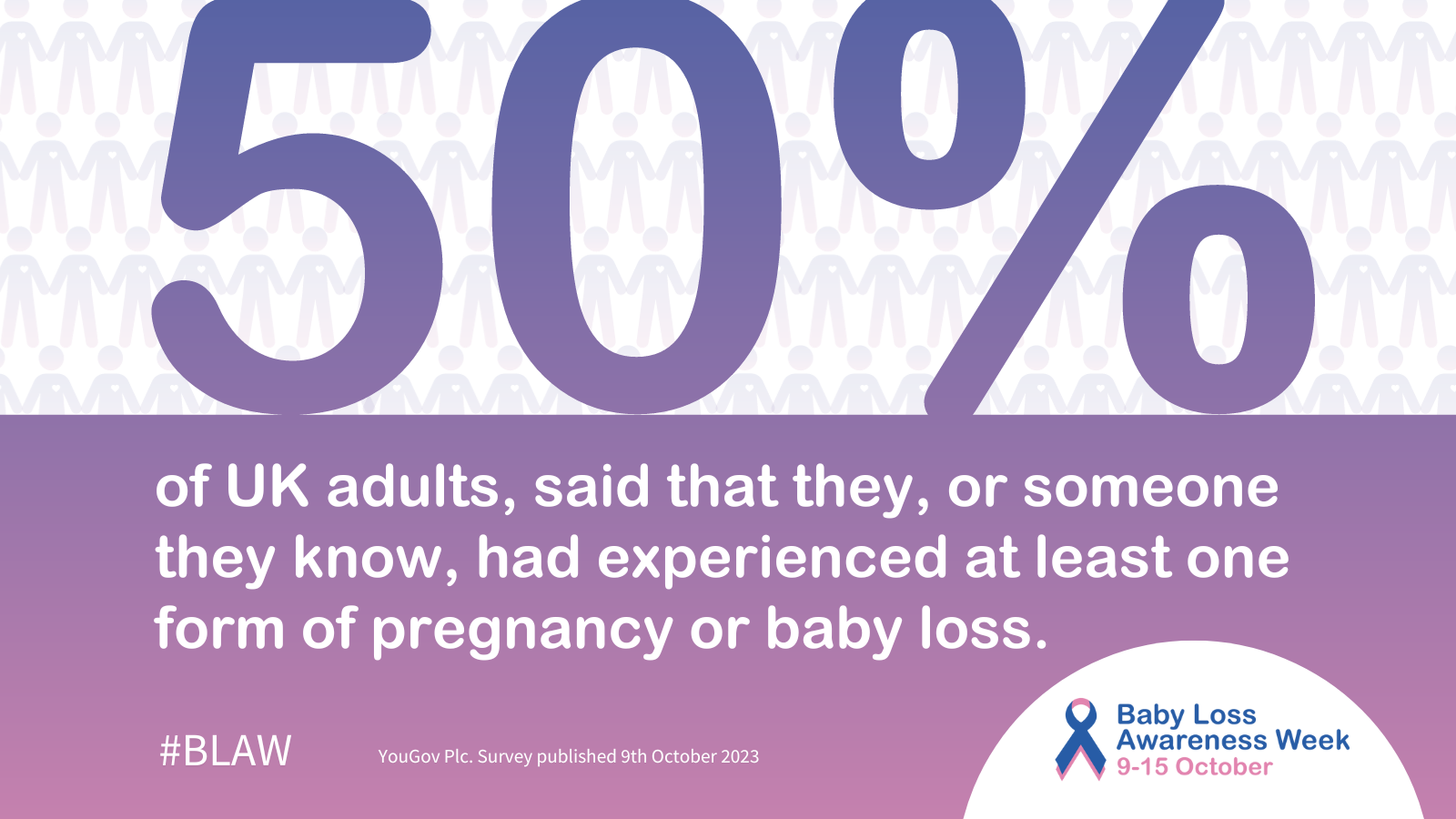 50%

of UK adults, said that they, or someone they know, had experienced at least one form of pregnancy or baby loss.

#BLAW

YouGov Plc. Survey published 9th October 2023

Baby Loss Awareness Week 9-15 October